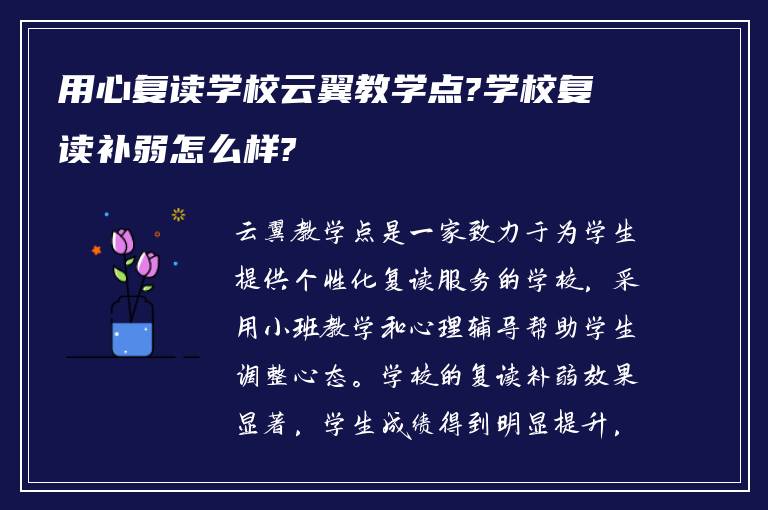 用心复读学校云翼教学点?学校复读补弱怎么样?

云翼教学点是一家致力于为学生提供个性化复读服务的学校，采用小班教学和心理辅导帮助学生调整心态。学校的复读补弱效果显著，学生成绩得到明显提升。